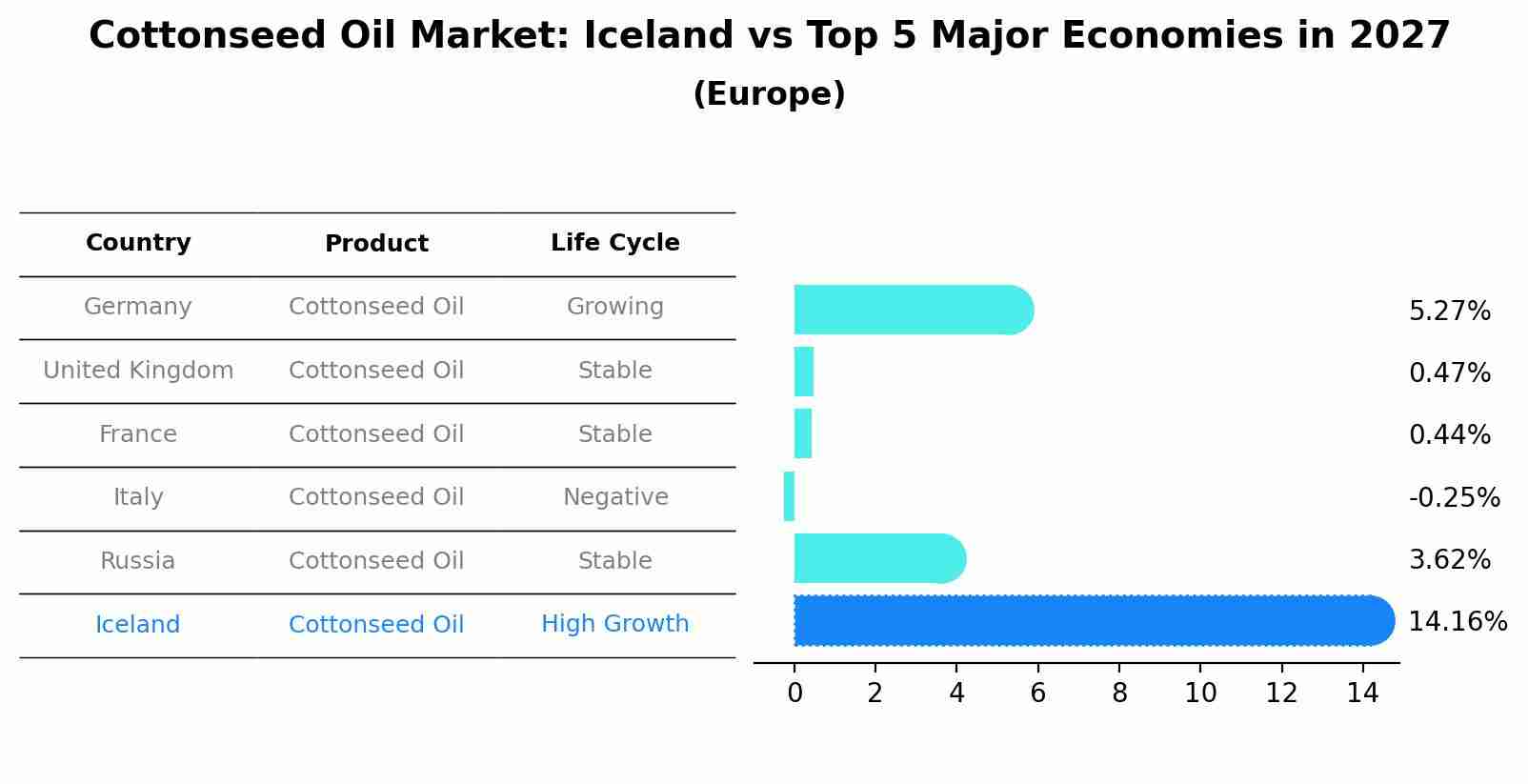 Cottonseed Oil Market: Iceland vs Top 5 Major Economies in 2027
(Europe)

| Country | Product | Life Cycle |
|---|---|---|
| Germany | Cottonseed Oil | Growing |
| United Kingdom | Cottonseed Oil | Stable |
| France | Cottonseed Oil | Stable |
| Italy | Cottonseed Oil | Negative |
| Russia | Cottonseed Oil | Stable |
| Iceland | Cottonseed Oil | High Growth |

5.27%
0.47%
0.44%
-0.25%
3.62%
14.16%

0 2 4 6 8 10 12 14